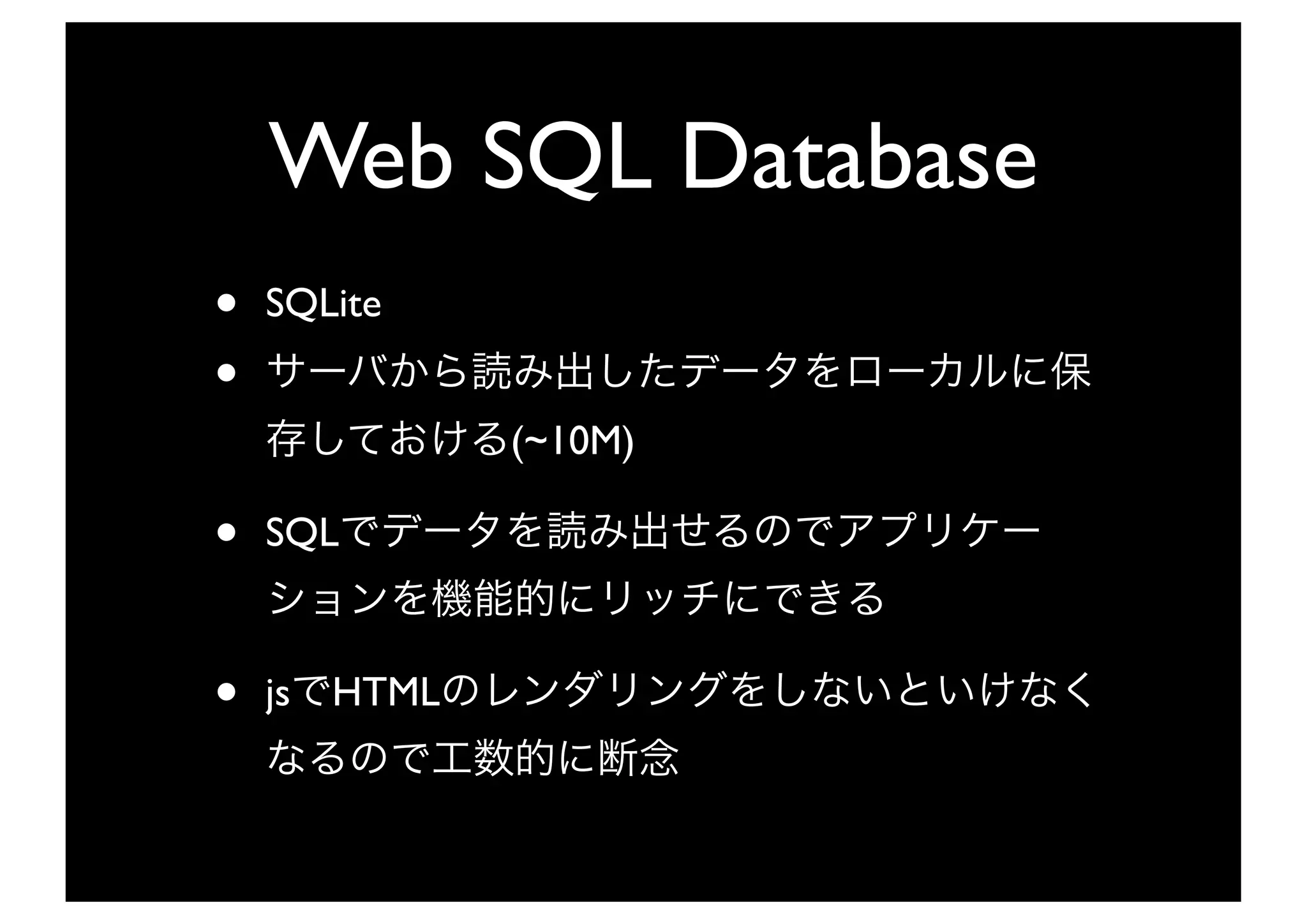 Web SQL Database

• SQLite

• サーバから読み出したデータをローカルに保存しておける(~10M)

• SQLでデータを読み出せるのでアプリケーションを機能的にリッチにできる

• jsでHTMLのレンダリングをしないといけなくなるので工数的に断念